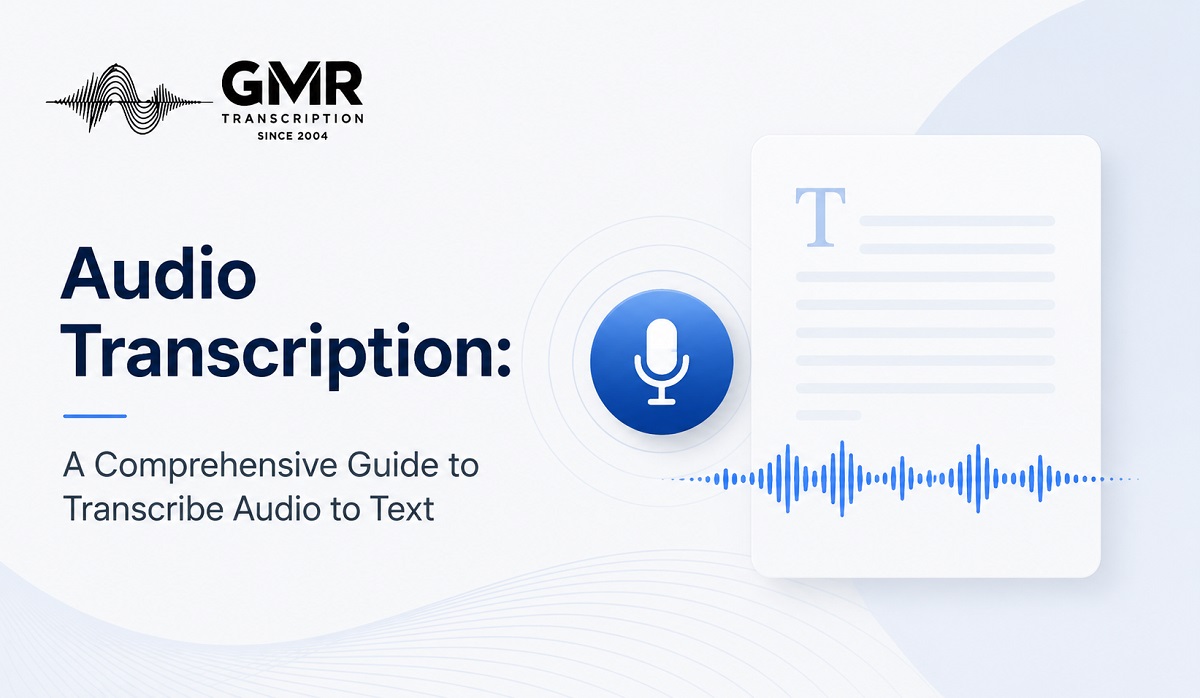 GMR
TRANSCRIPTION
SINCE 2004

Audio Transcription:

A Comprehensive Guide to Transcribe Audio to Text

T